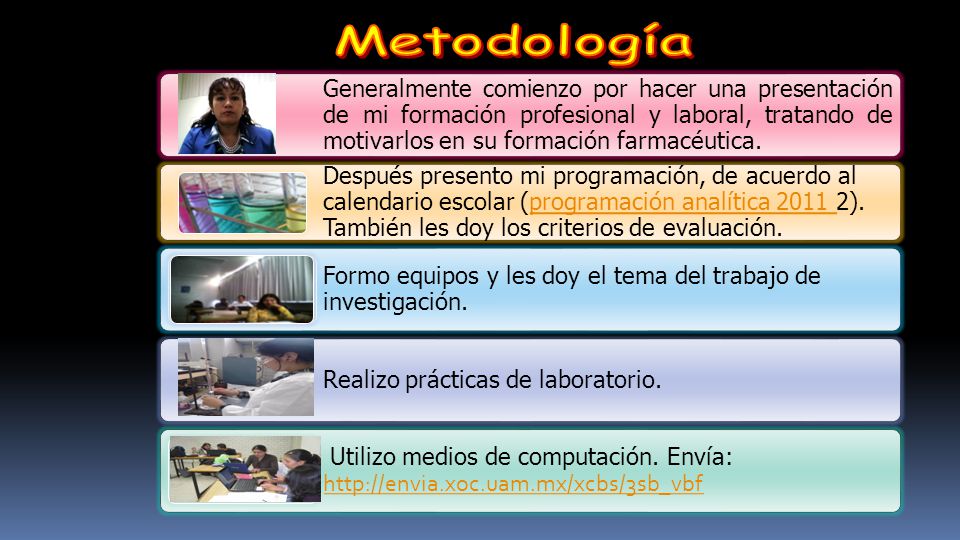 Metodología

Generalmente comienzo por hacer una presentación de mi formación profesional y laboral, tratando de motivarlos en su formación farmacéutica.

Después presento mi programación, de acuerdo al calendario escolar (programación analítica 2011 2). También les doy los criterios de evaluación.

Formo equipos y les doy el tema del trabajo de investigación.

Realizo prácticas de laboratorio.

Utilizo medios de computación. Envía: http://envia.xoc.uam.mx/xcbs/3sb_vbf